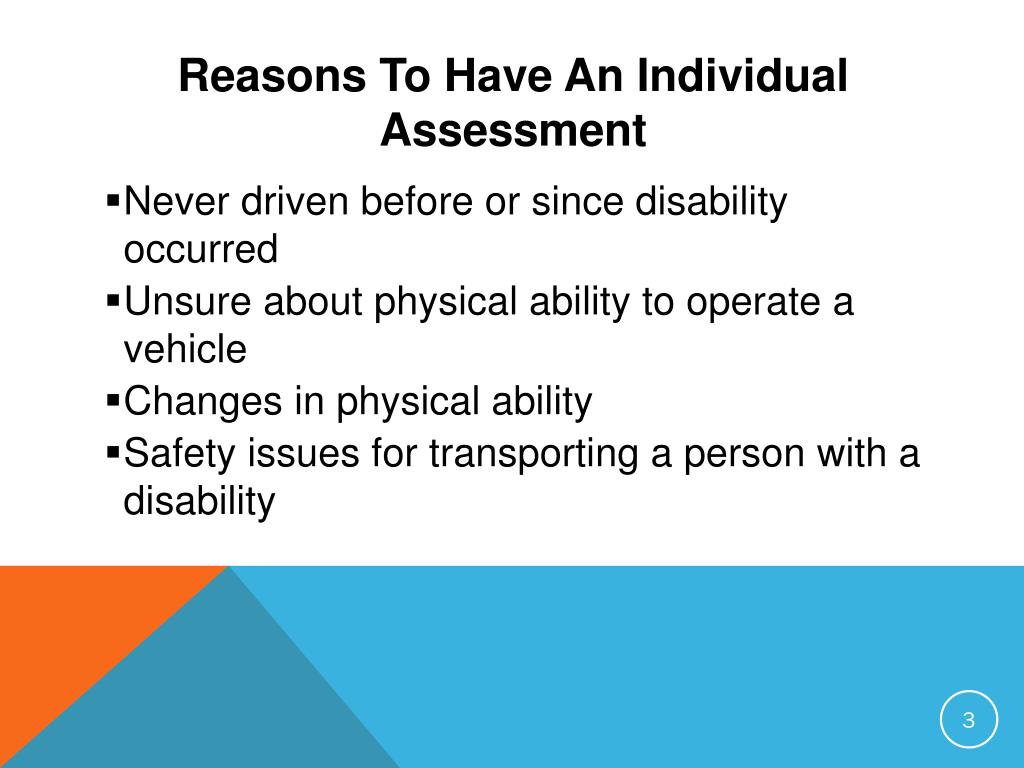 Reasons To Have An Individual Assessment

▪Never driven before or since disability occurred
▪Unsure about physical ability to operate a vehicle
▪Changes in physical ability
▪Safety issues for transporting a person with a disability

3